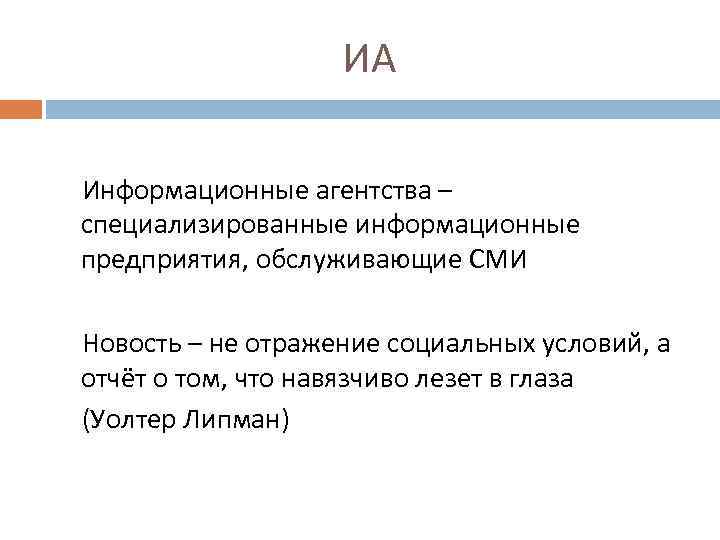 ИА

Информационные агентства – специализированные информационные предприятия, обслуживающие СМИ

Новость – не отражение социальных условий, а отчёт о том, что навязчиво лезет в глаза

(Уолтер Липман)